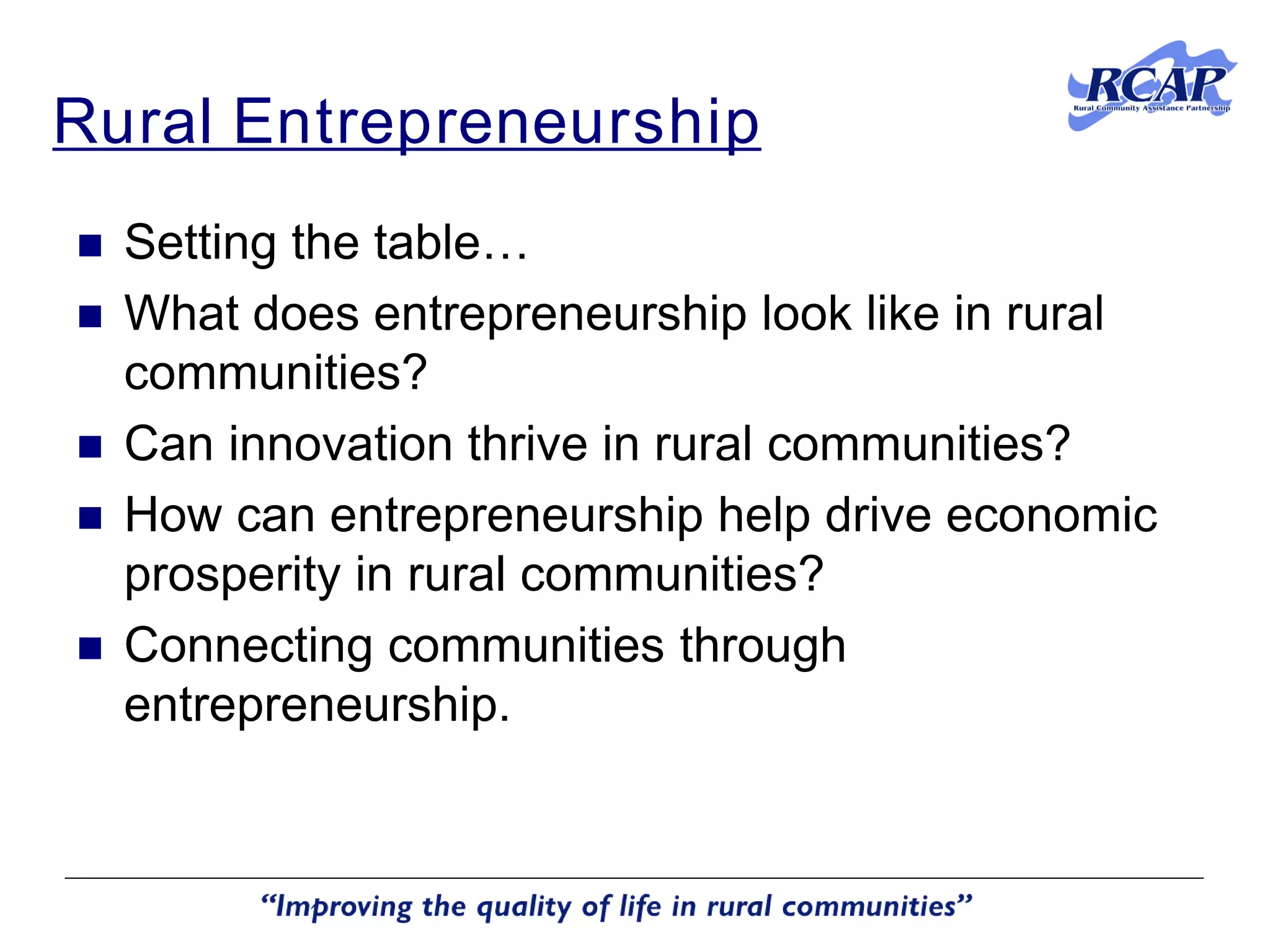 Rural Entrepreneurship

RCAP
Rural Community Assistance Partnership

- Setting the table…
- What does entrepreneurship look like in rural communities?
- Can innovation thrive in rural communities?
- How can entrepreneurship help drive economic prosperity in rural communities?
- Connecting communities through entrepreneurship.

“Improving the quality of life in rural communities”